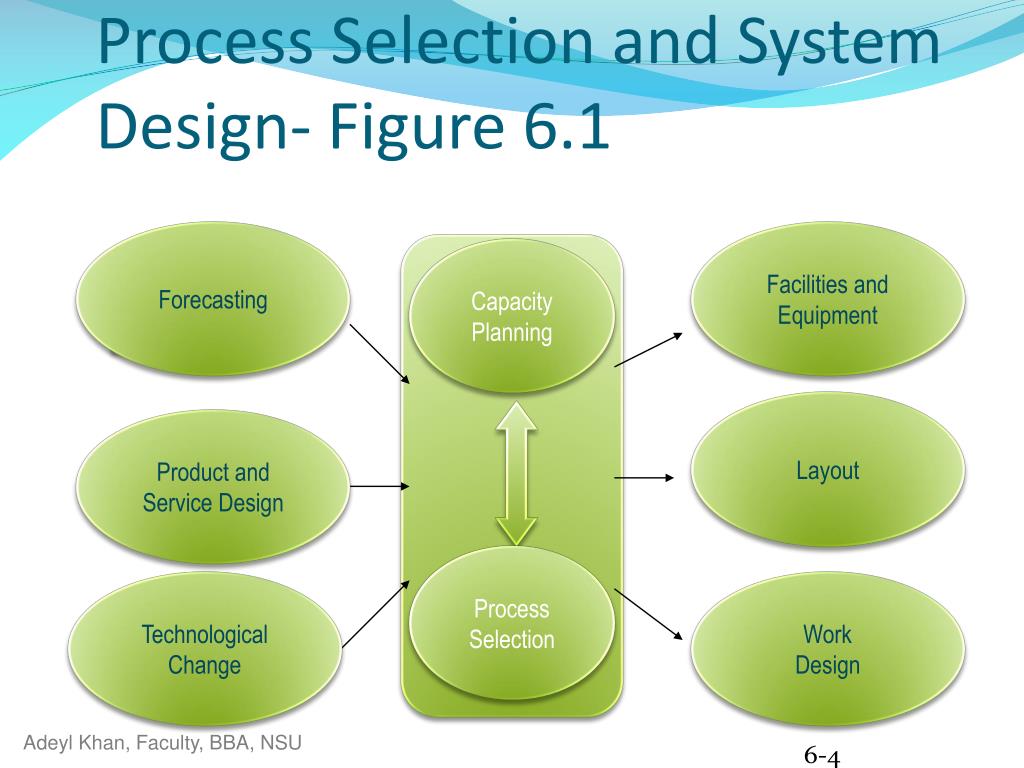 Process Selection and System Design- Figure 6.1

Forecasting

Product and Service Design

Technological Change

Capacity Planning

Process Selection

Facilities and Equipment

Layout

Work Design

Adeyl Khan, Faculty, BBA, NSU

6-4